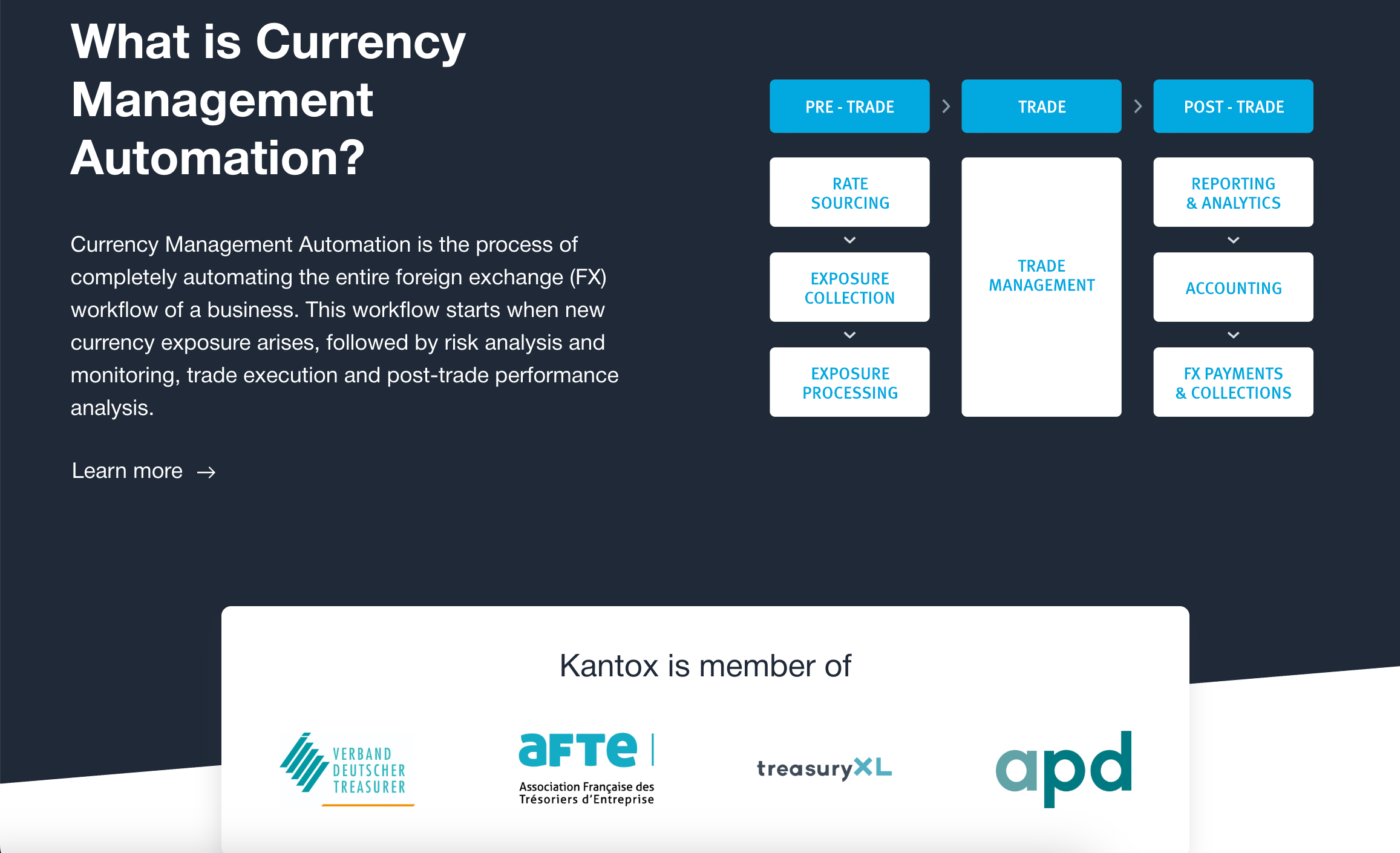 What is Currency Management Automation?

Currency Management Automation is the process of completely automating the entire foreign exchange (FX) workflow of a business. This workflow starts when new currency exposure arises, followed by risk analysis and monitoring, trade execution and post-trade performance analysis.

Learn more →

PRE - TRADE

RATE SOURCING

EXPOSURE COLLECTION

EXPOSURE PROCESSING

TRADE

TRADE MANAGEMENT

POST - TRADE

REPORTING & ANALYTICS

ACCOUNTING

FX PAYMENTS & COLLECTIONS

Kantox is member of

VERBAND DEUTSCHER TREASURER

aFTe

Association Française des Trésoriers d'Entreprise

treasuryXL

apd